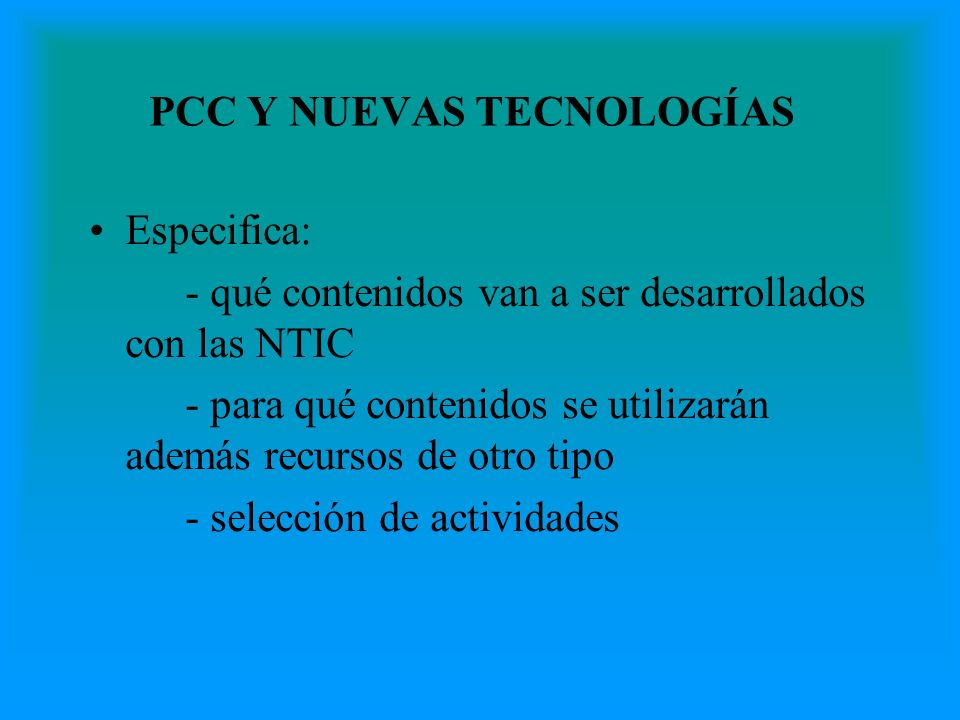 PCC Y NUEVAS TECNOLOGÍAS

• Especifica:

- qué contenidos van a ser desarrollados con las NTIC

- para qué contenidos se utilizarán además recursos de otro tipo

- selección de actividades